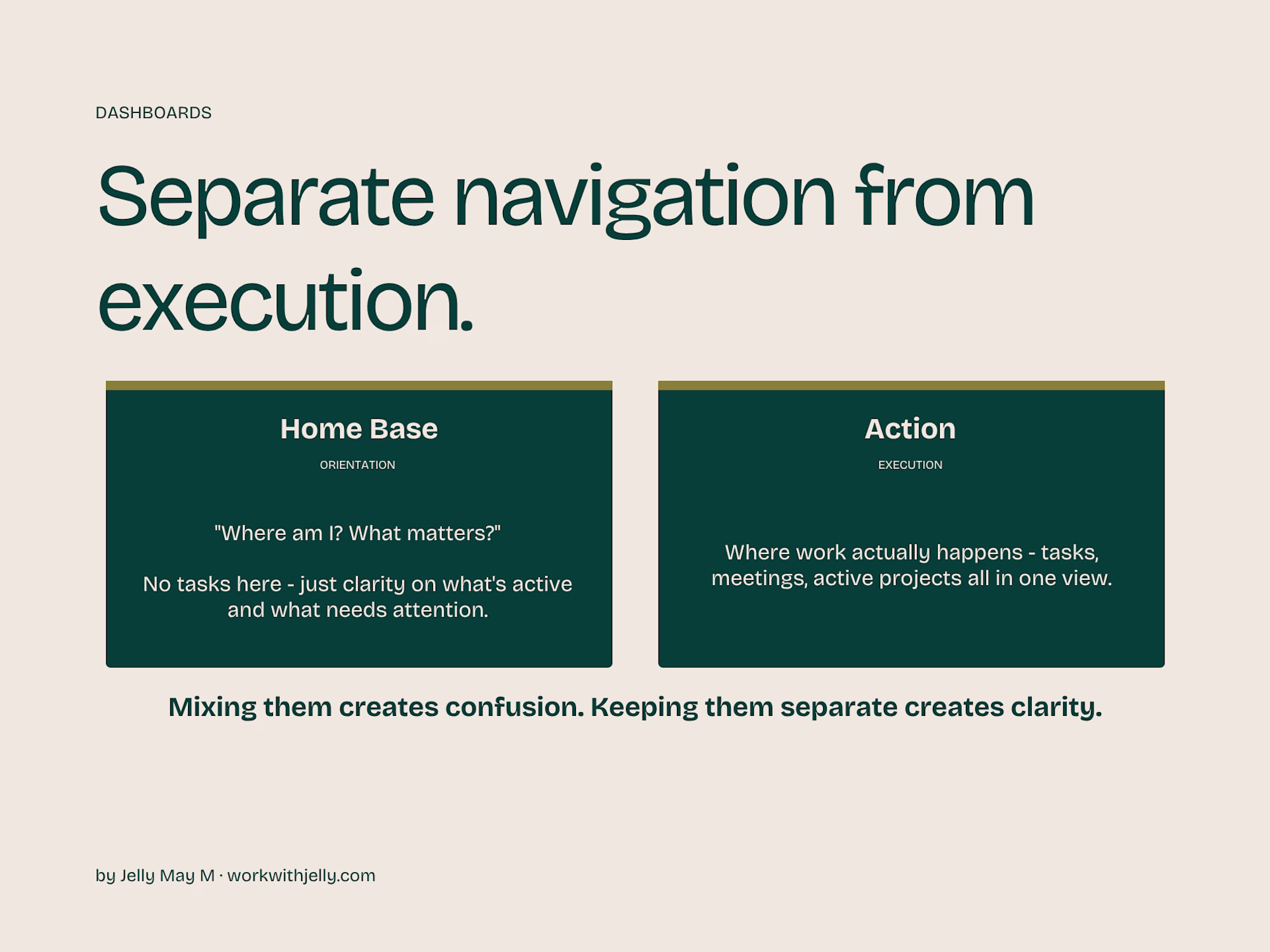 DASHBOARDS

Separate navigation from execution.

Home Base

ORIENTATION

"Where am I? What matters?"

No tasks here - just clarity on what's active and what needs attention.

Action

EXECUTION

Where work actually happens - tasks, meetings, active projects all in one view.

Mixing them creates confusion. Keeping them separate creates clarity.

by Jelly May M · workwithjelly.com